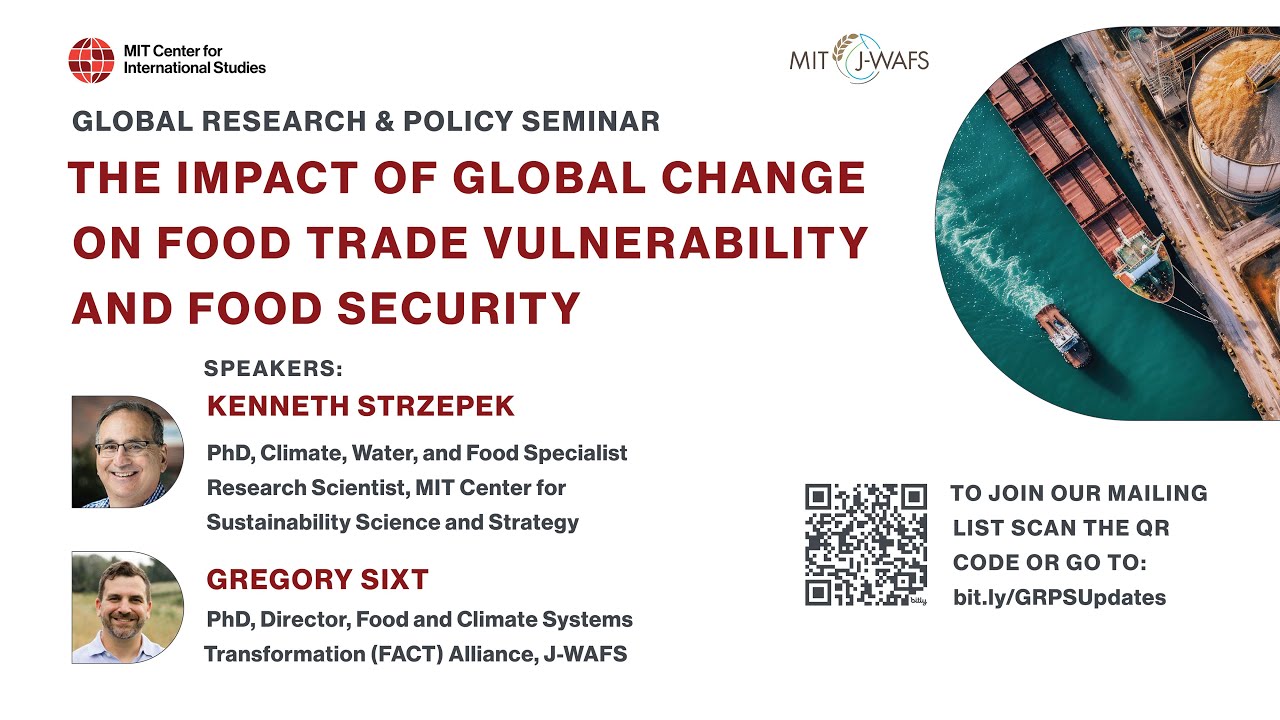 MIT Center for International Studies

MIT J-WAFS

GLOBAL RESEARCH & POLICY SEMINAR

THE IMPACT OF GLOBAL CHANGE ON FOOD TRADE VULNERABILITY AND FOOD SECURITY

SPEAKERS:

KENNETH STRZEPEK

PhD, Climate, Water, and Food Specialist
Research Scientist, MIT Center for Sustainability Science and Strategy

GREGORY SIXT

PhD, Director, Food and Climate Systems Transformation (FACT) Alliance, J-WAFS

bitly

TO JOIN OUR MAILING LIST SCAN THE QR CODE OR GO TO:
bit.ly/GRPSUpdates